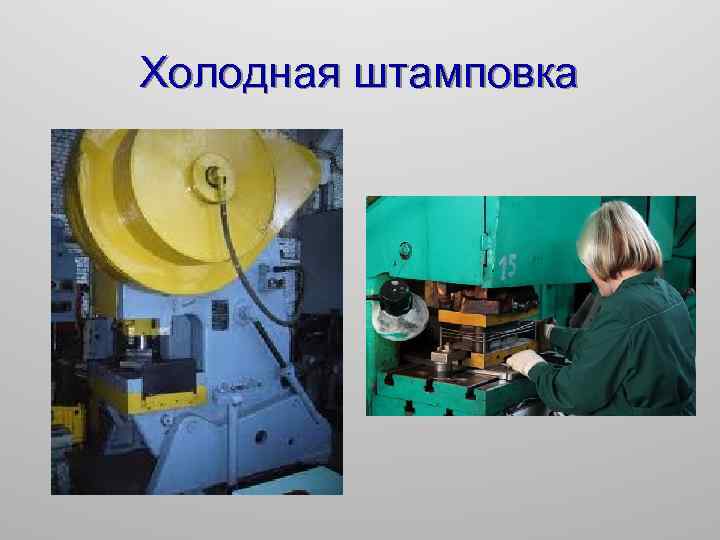 Холодная штамповка

15